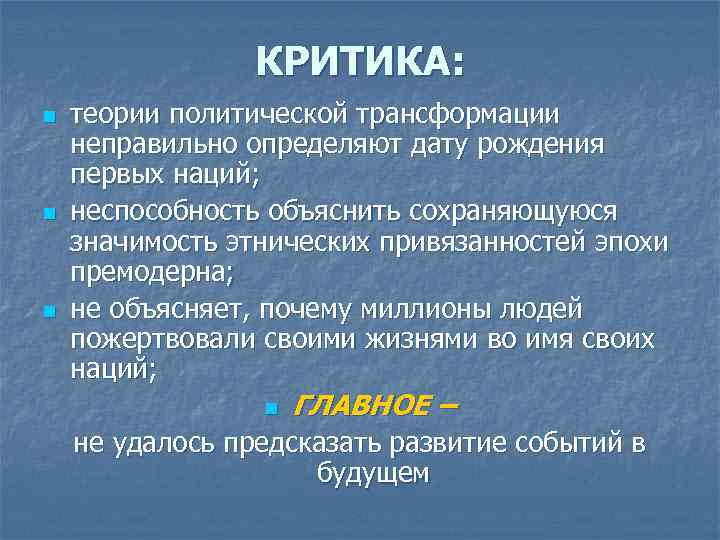 КРИТИКА:

- теории политической трансформации неправильно определяют дату рождения первых наций;
- неспособность объяснить сохраняющуюся значимость этнических привязанностей эпохи премодерна;
- не объясняет, почему миллионы людей пожертвовали своими жизнями во имя своих наций;

- ГЛАВНОЕ –

не удалось предсказать развитие событий в будущем